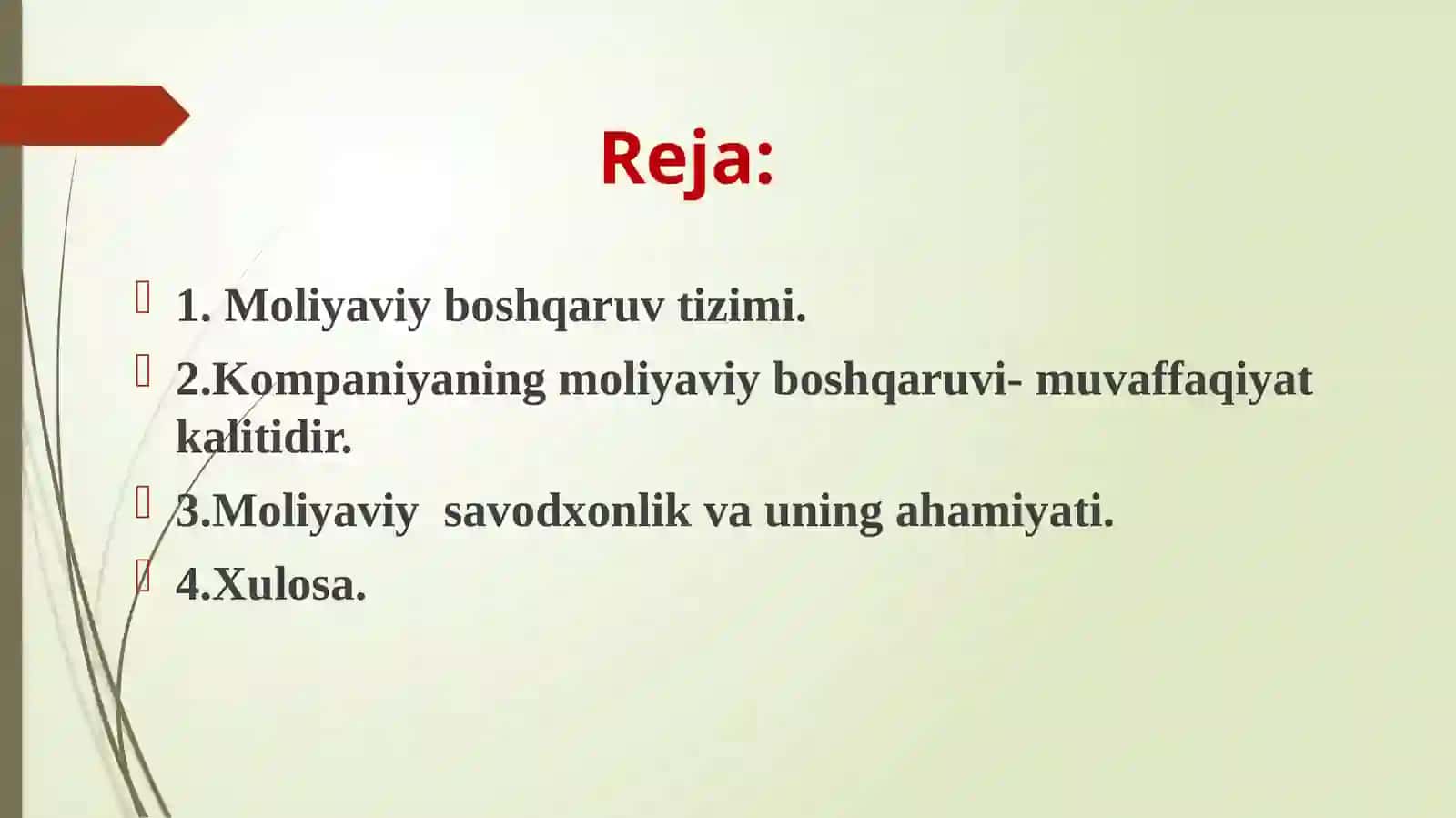 Reja:

1. Moliyaviy boshqaruv tizimi.

2.Kompaniyaning moliyaviy boshqaruvi- muvaffaqiyat kalitidir.

3.Moliyaviy  savodxonlik va uning ahamiyati.

4.Xulosa.